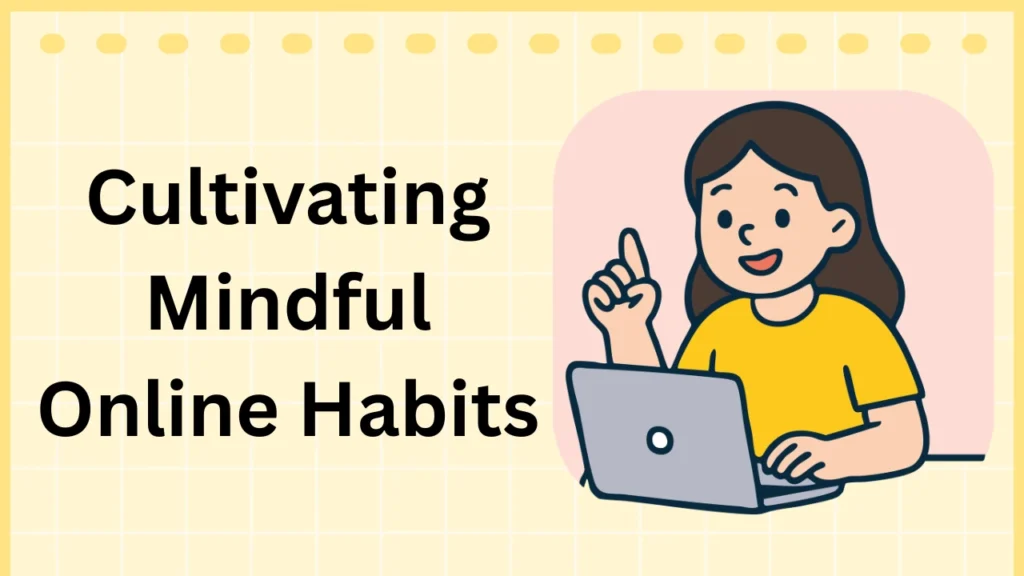 Cultivating Mindful Online Habits